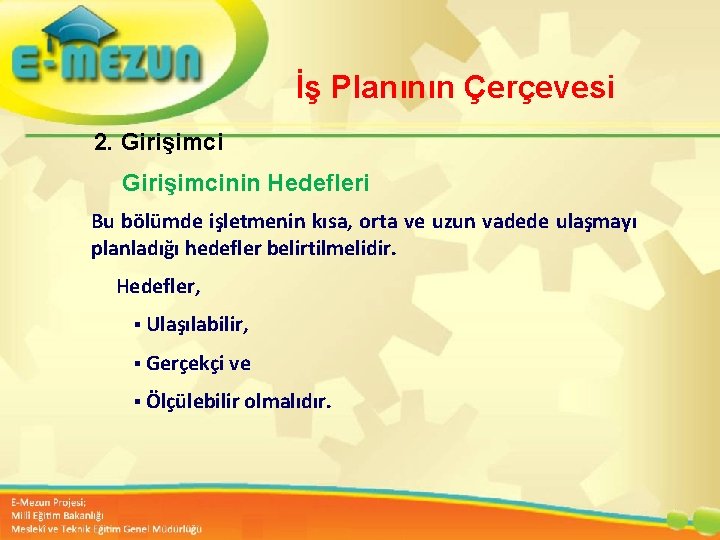 E-MEZUN

İş Planının Çerçevesi

2. Girişimci

Girişimcinin Hedefleri

Bu bölümde işletmenin kısa, orta ve uzun vadede ulaşmayı planladığı hedefler belirtilmelidir.

Hedefler,

▪ Ulaşılabilir,

▪ Gerçekçi ve

▪ Ölçülebilir olmalıdır.

E-Mezun Projesi;
Milli Eğitim Bakanlığı
Mesleki ve Teknik Eğitim Genel Müdürlüğü